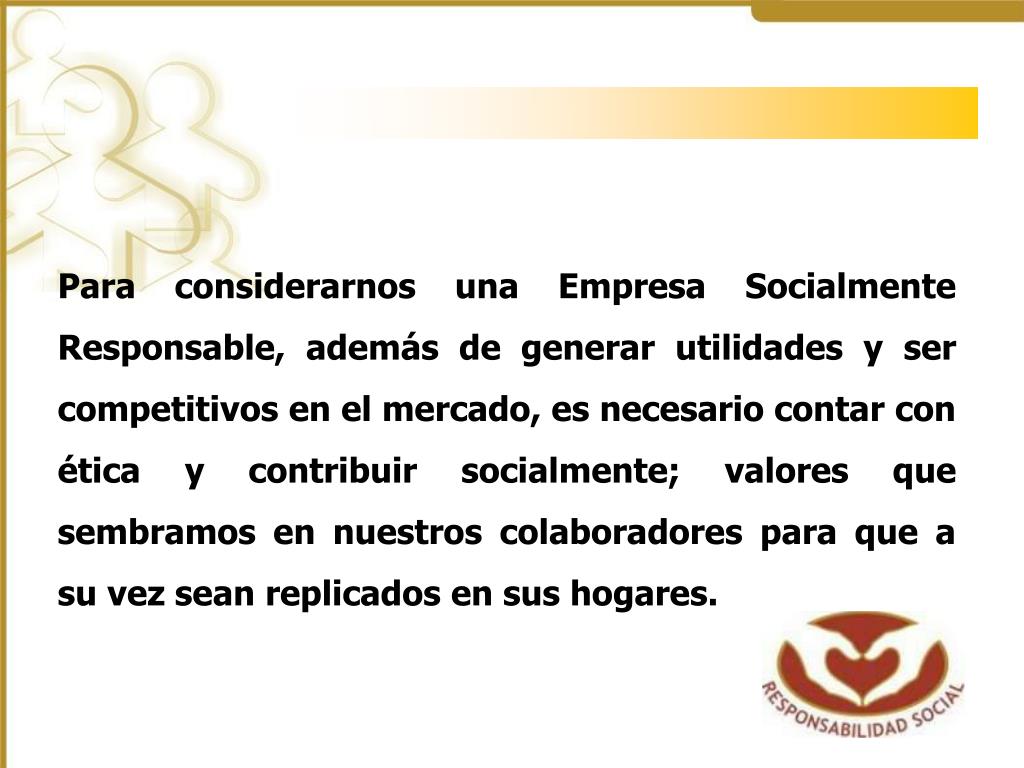 Para considerarnos una Empresa Socialmente Responsable, además de generar utilidades y ser competitivos en el mercado, es necesario contar con ética y contribuir socialmente; valores que sembramos en nuestros colaboradores para que a su vez sean replicados en sus hogares.

RESPONSABILIDAD SOCIAL